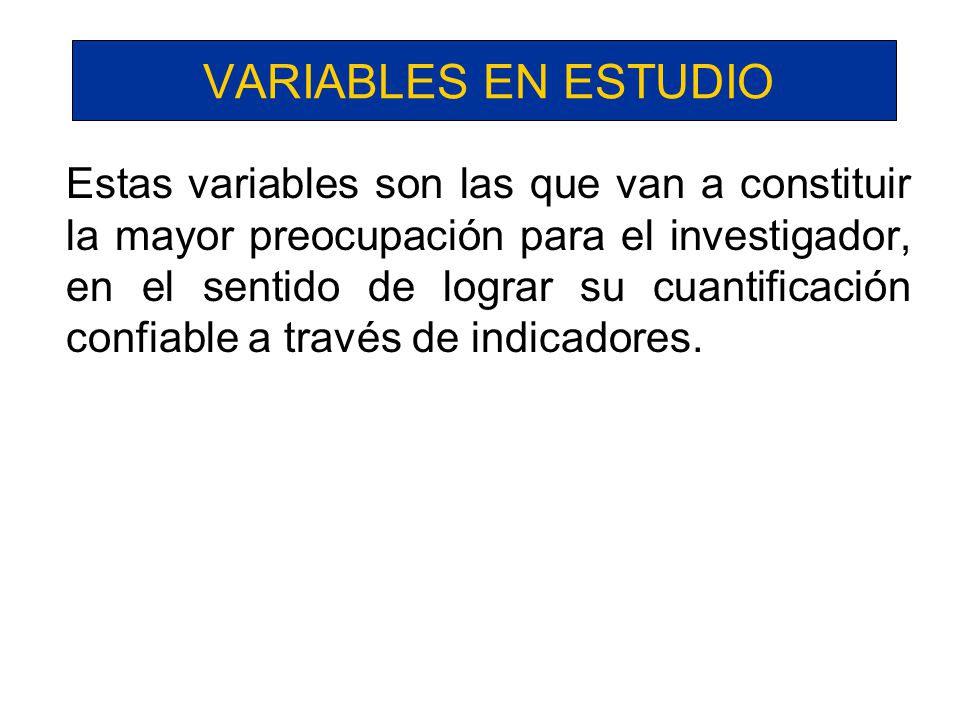 VARIABLES EN ESTUDIO

Estas variables son las que van a constituir la mayor preocupación para el investigador, en el sentido de lograr su cuantificación confiable a través de indicadores.